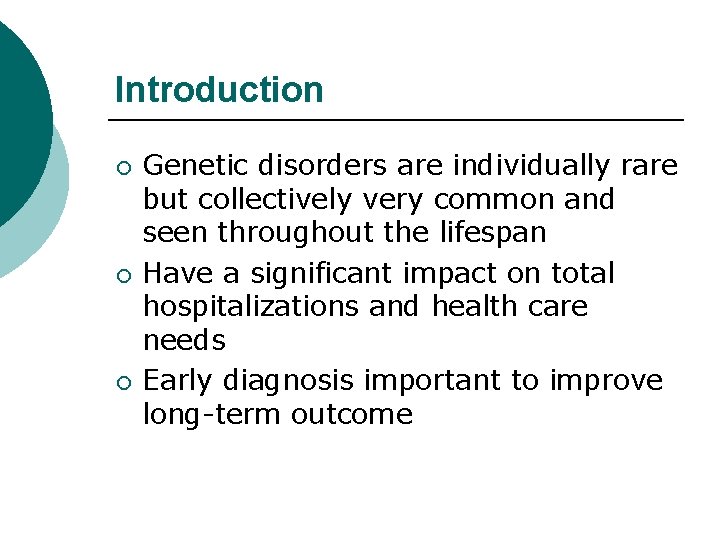 Introduction

○ Genetic disorders are individually rare but collectively very common and seen throughout the lifespan
○ Have a significant impact on total hospitalizations and health care needs
○ Early diagnosis important to improve long-term outcome